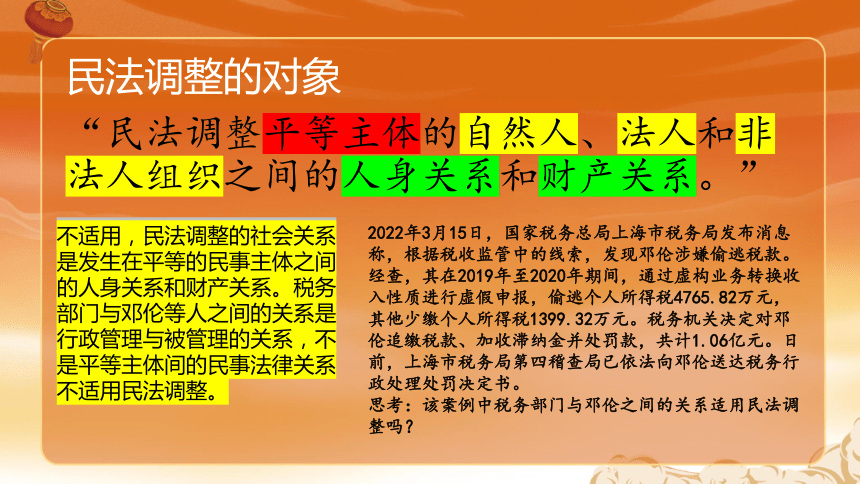 民法调整的对象

“民法调整平等主体的自然人、法人和非法人组织之间的人身关系和财产关系。”

不适用，民法调整的社会关系是发生在平等的民事主体之间的人身关系和财产关系。税务部门与邓伦等人之间的关系是行政管理与被管理的关系，不是平等主体间的民事法律关系不适用民法调整。

2022年3月15日，国家税务总局上海市税务局发布消息称，根据税收监管中的线索，发现邓伦涉嫌偷逃税款。经查，其在2019年至2020年期间，通过虚构业务转换收入性质进行虚假申报，偷逃个人所得税4765.82万元，其他少缴个人所得税1399.32万元。税务机关决定对邓伦追缴税款、加收滞纳金并处罚款，共计1.06亿元。日前，上海市税务局第四稽查局已依法向邓伦送达税务行政处理处罚决定书。
思考：该案例中税务部门与邓伦之间的关系适用民法调整吗？